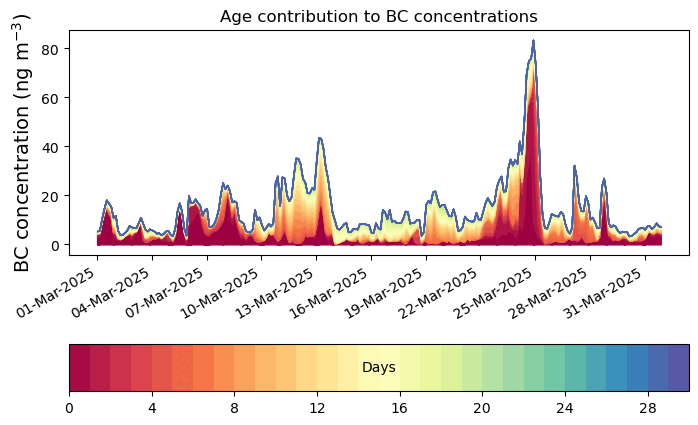 Age contribution to BC concentrations

BC concentration (ng m$^{-3}$)

80
60
40
20
0

01-Mar-2025
04-Mar-2025
07-Mar-2025
10-Mar-2025
13-Mar-2025
16-Mar-2025
19-Mar-2025
22-Mar-2025
25-Mar-2025
28-Mar-2025
31-Mar-2025

Days

0
4
8
12
16
20
24
28